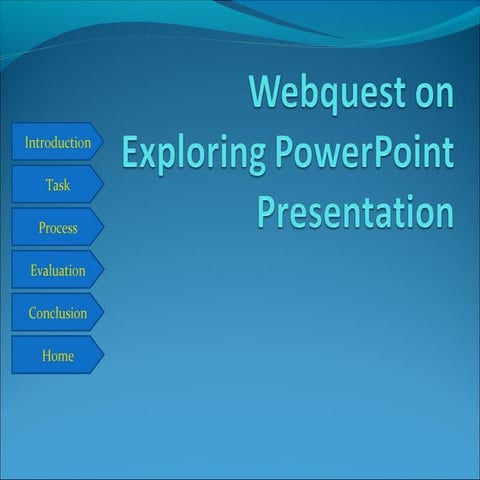 Webquest on Exploring PowerPoint Presentation

Introduction

Task

Process

Evaluation

Conclusion

Home